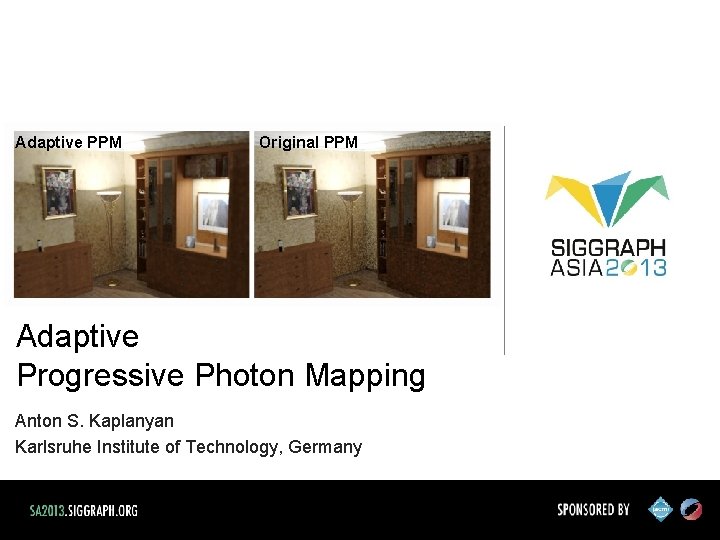 Adaptive PPM

Original PPM

SIGGRAPH ASIA 2013

Adaptive
Progressive Photon Mapping

Anton S. Kaplanyan
Karlsruhe Institute of Technology, Germany

SA2013.SIGGRAPH.ORG

SPONSORED BY